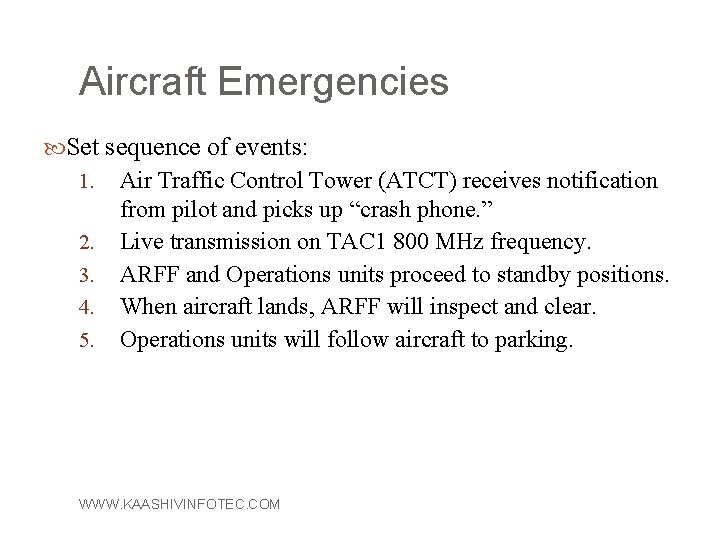 Aircraft Emergencies

Set sequence of events:

1. Air Traffic Control Tower (ATCT) receives notification from pilot and picks up “crash phone.”
2. Live transmission on TAC1 800 MHz frequency.
3. ARFF and Operations units proceed to standby positions.
4. When aircraft lands, ARFF will inspect and clear.
5. Operations units will follow aircraft to parking.

WWW.KAASHIVINFOTEC.COM